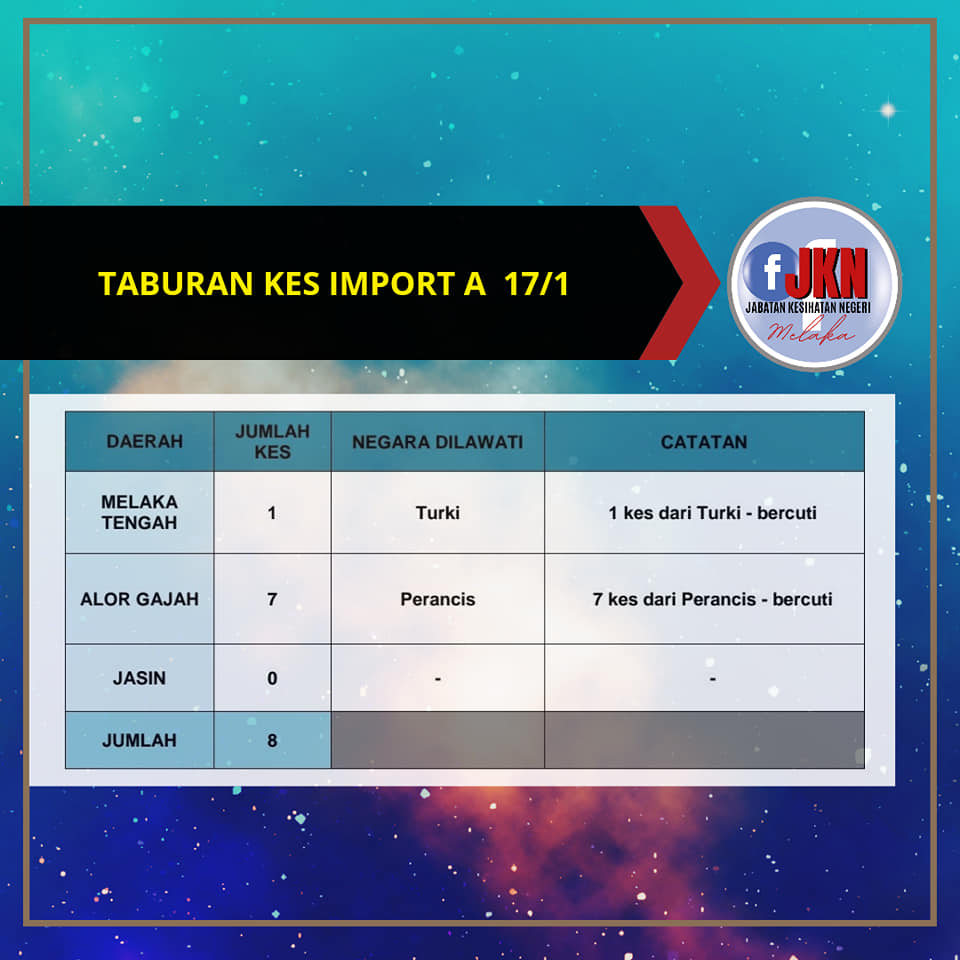 TABURAN KES IMPORT A 17/1

f JKN
JABATAN KESIHATAN NEGERI
Melaka

| DAERAH | JUMLAH KES | NEGARA DILAWATI | CATATAN |
|---|---|---|---|
| MELAKA TENGAH | 1 | Turki | 1 kes dari Turki - bercuti |
| ALOR GAJAH | 7 | Perancis | 7 kes dari Perancis - bercuti |
| JASIN | 0 | - | - |
| JUMLAH | 8 | | |